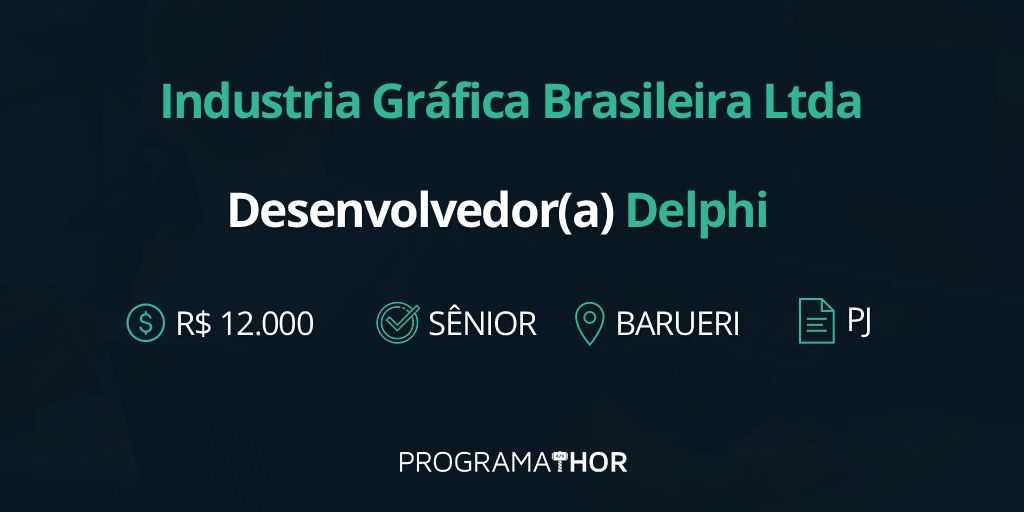 Industria Gráfica Brasileira Ltda

Desenvolvedor(a) Delphi

R$ 12.000 SÊNIOR BARUERI PJ

PROGRAMATHOR